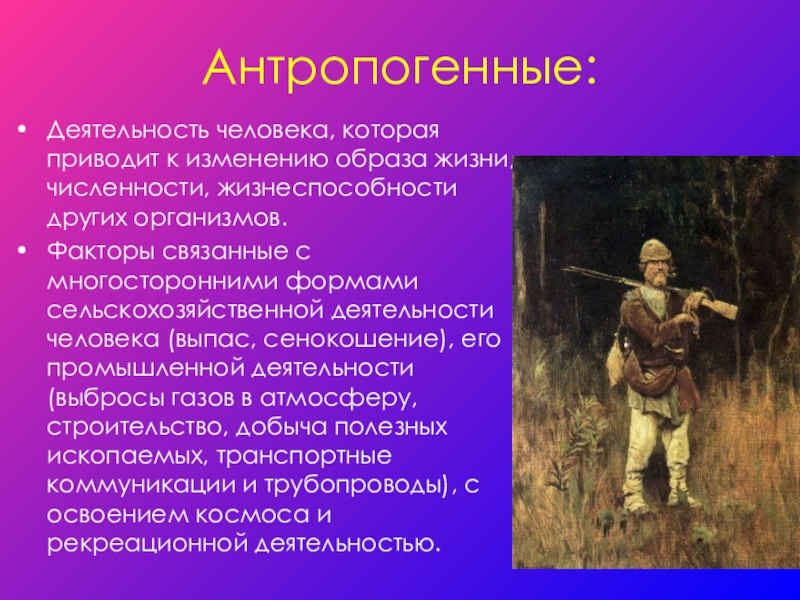 Антропогенные:

• Деятельность человека, которая приводит к изменению образа жизни, численности, жизнеспособности других организмов.

• Факторы связанные с многосторонними формами сельскохозяйственной деятельности человека (выпас, сенокошение), его промышленной деятельности (выбросы газов в атмосферу, строительство, добыча полезных ископаемых, транспортные коммуникации и трубопроводы), с освоением космоса и рекреационной деятельностью.